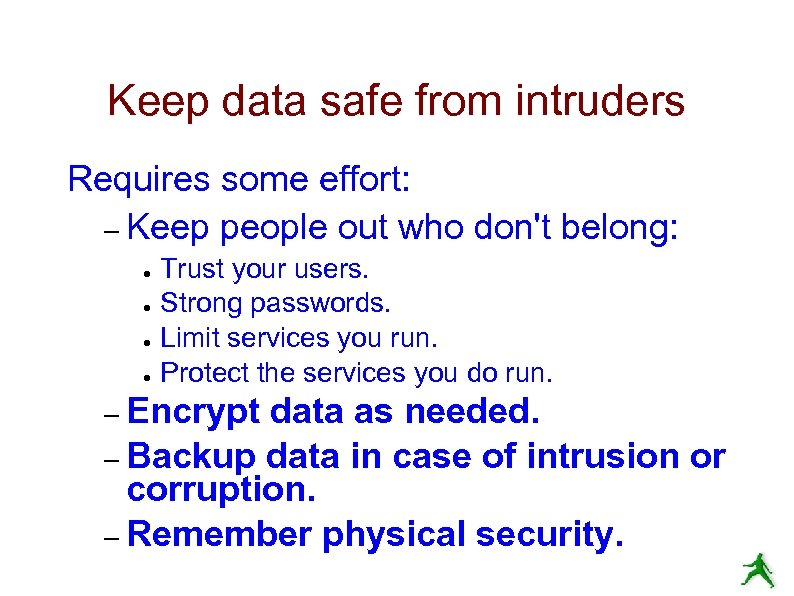 Keep data safe from intruders

Requires some effort:

– Keep people out who don't belong:
  • Trust your users.
  • Strong passwords.
  • Limit services you run.
  • Protect the services you do run.
– Encrypt data as needed.
– Backup data in case of intrusion or corruption.
– Remember physical security.